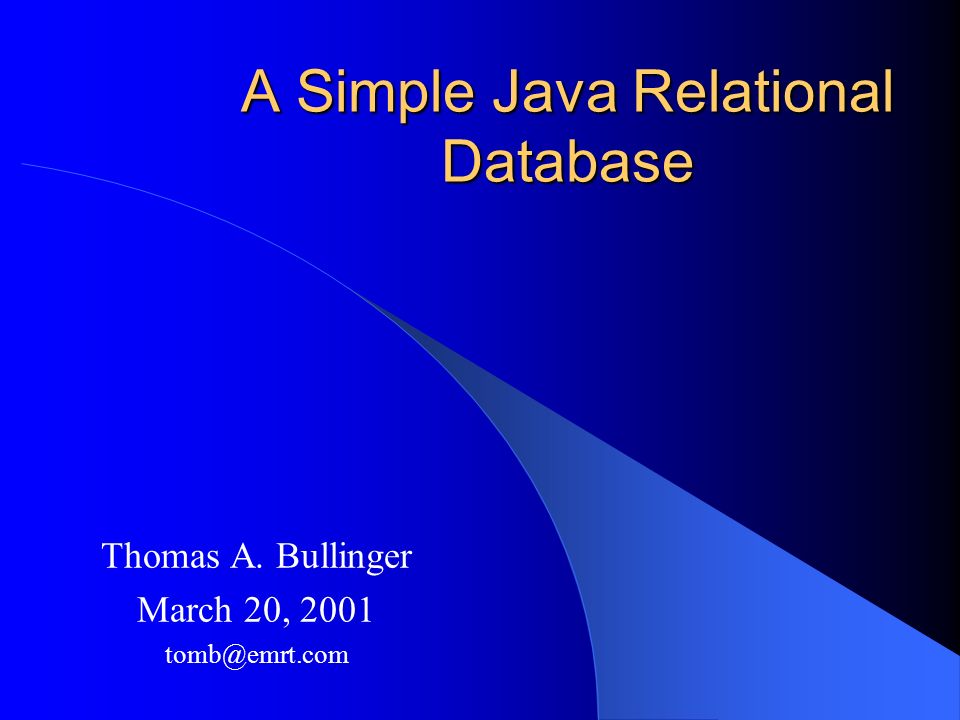 A Simple Java Relational Database

Thomas A. Bullinger
March 20, 2001
tomb@emrt.com